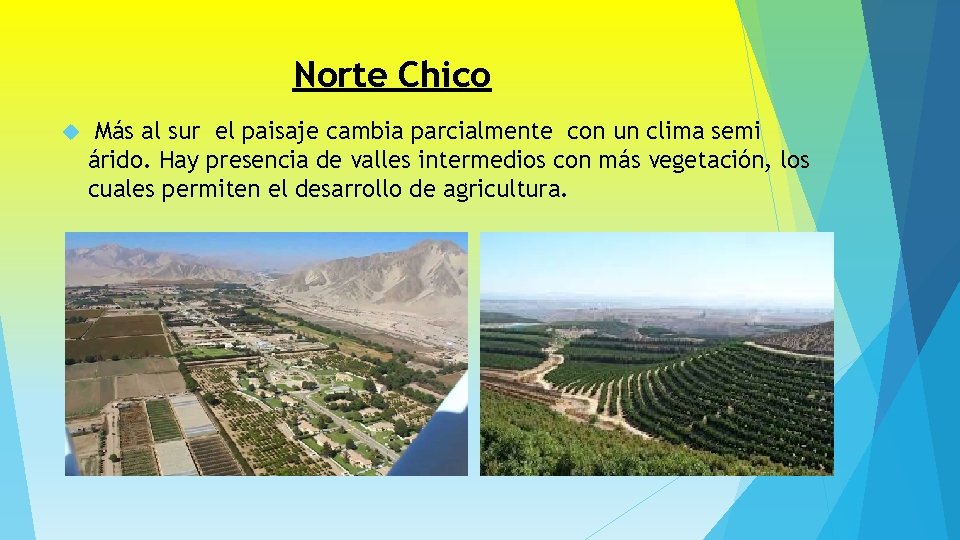 Norte Chico

Más al sur el paisaje cambia parcialmente con un clima semi árido. Hay presencia de valles intermedios con más vegetación, los cuales permiten el desarrollo de agricultura.